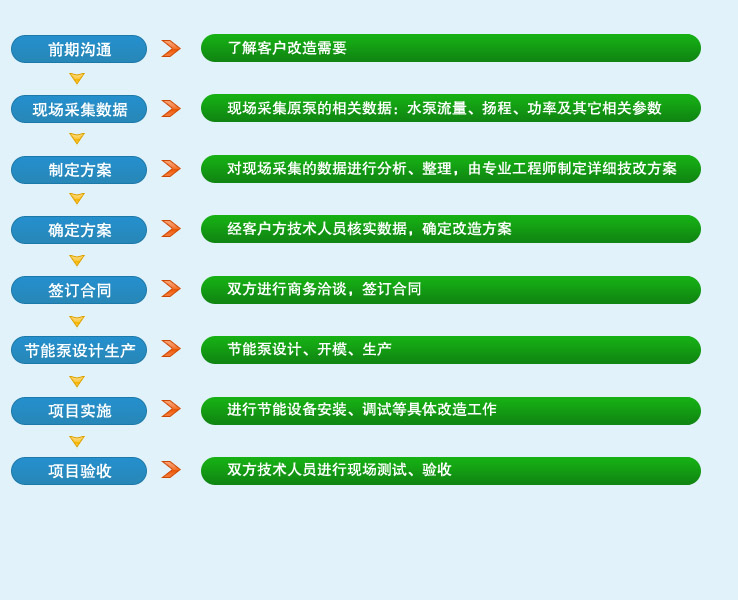 前期沟通

了解客户改造需要

现场采集数据

现场采集原泵的相关数据：水泵流量、扬程、功率及其它相关参数

制定方案

对现场采集的数据进行分析、整理，由专业工程师制定详细技改方案

确定方案

经客户方技术人员核实数据，确定改造方案

签订合同

双方进行商务洽谈，签订合同

节能泵设计生产

节能泵设计、开模、生产

项目实施

进行节能设备安装、调试等具体改造工作

项目验收

双方技术人员进行现场测试、验收